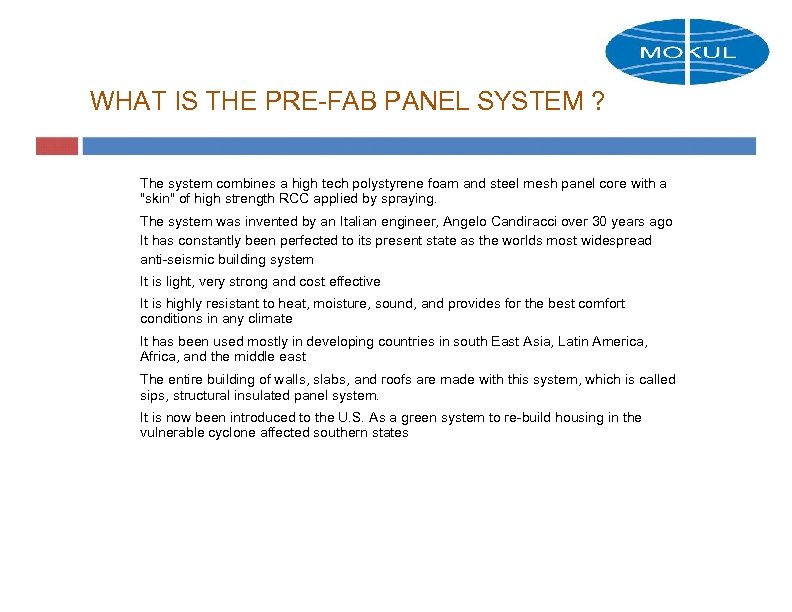 MOKUL

WHAT IS THE PRE-FAB PANEL SYSTEM ?

The system combines a high tech polystyrene foam and steel mesh panel core with a "skin" of high strength RCC applied by spraying.

The system was invented by an Italian engineer, Angelo Candiracci over 30 years ago It has constantly been perfected to its present state as the worlds most widespread anti-seismic building system

It is light, very strong and cost effective

It is highly resistant to heat, moisture, sound, and provides for the best comfort conditions in any climate

It has been used mostly in developing countries in south East Asia, Latin America, Africa, and the middle east

The entire building of walls, slabs, and roofs are made with this system, which is called sips, structural insulated panel system.

It is now been introduced to the U.S. As a green system to re-build housing in the vulnerable cyclone affected southern states